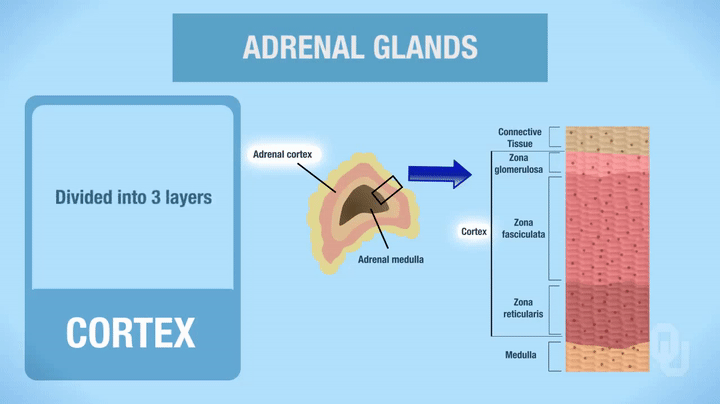 ADRENAL GLANDS

Divided into 3 layers

CORTEX

Adrenal cortex

Adrenal medulla

Connective Tissue

Zona glomerulosa

Cortex

Zona fasciculata

Zona reticularis

Medulla